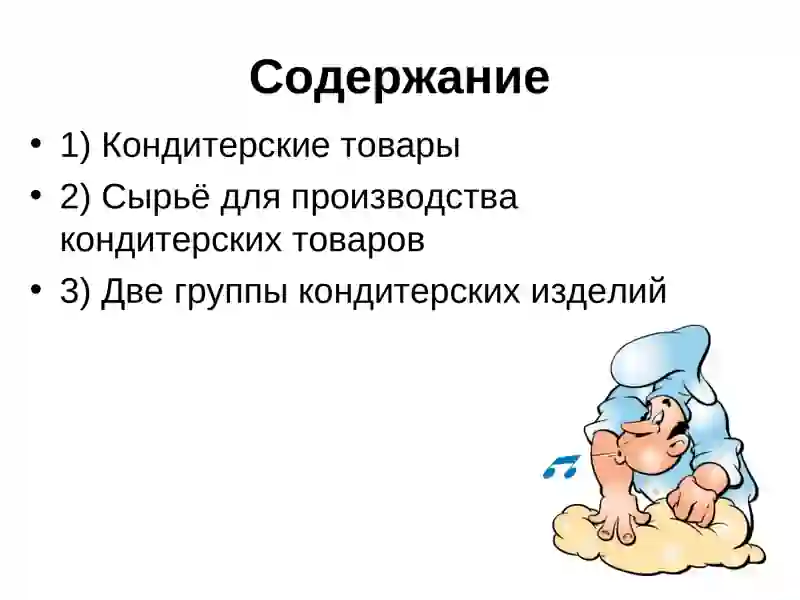 Содержание

• 1) Кондитерские товары

• 2) Сырьё для производства кондитерских товаров

• 3) Две группы кондитерских изделий